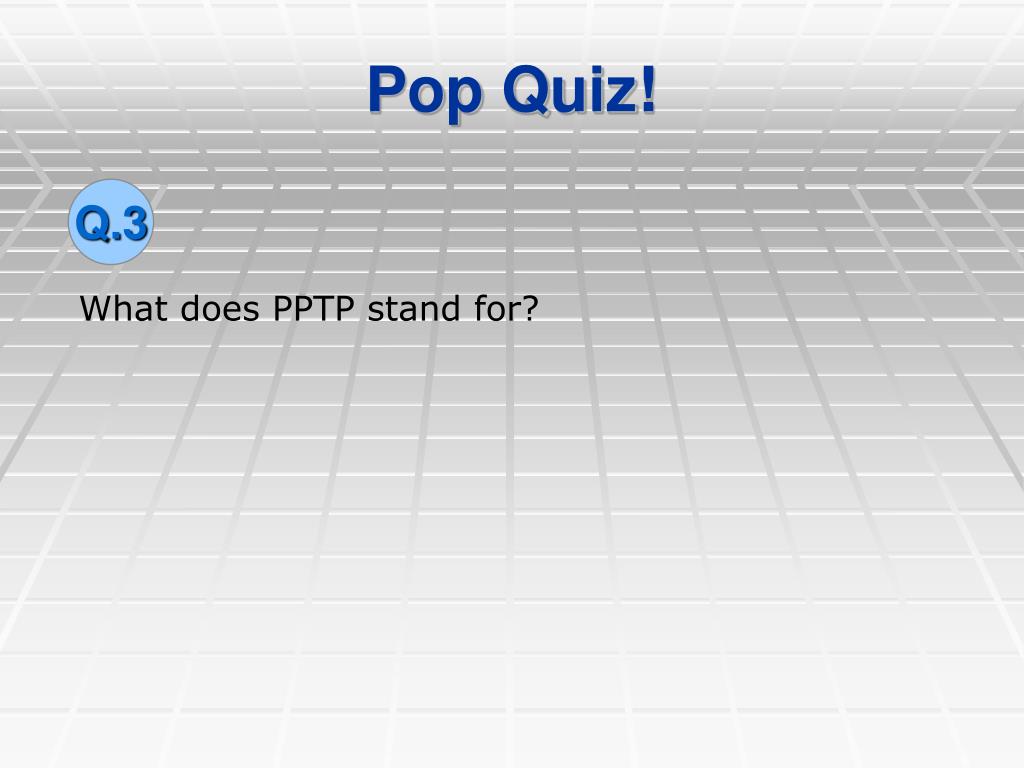 Pop Quiz!

Q.3

What does PPTP stand for?